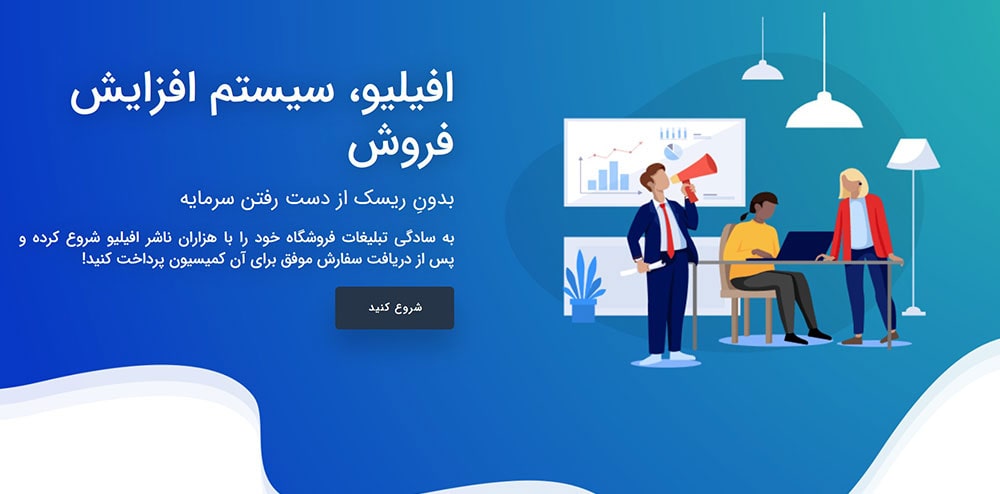 افیلیو، سیستم افزایش فروش

بدونِ ریسک از دست رفتن سرمایه

به سادگی تبلیغات فروشگاه خود را با هزاران ناشر افیلیو شروع کرده و پس از دریافت سفارش موفق برای آن کمیسیون پرداخت کنید!

شروع کنید